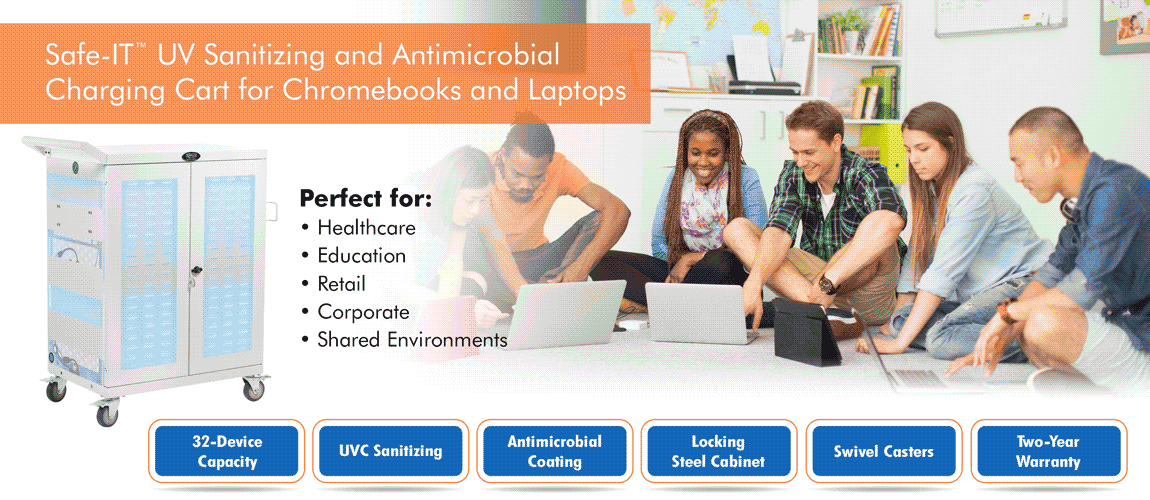 Safe-IT™ UV Sanitizing and Antimicrobial Charging Cart for Chromebooks and Laptops

Perfect for:
• Healthcare
• Education
• Retail
• Corporate
• Shared Environments

32-Device Capacity

UVC Sanitizing

Antimicrobial Coating

Locking Steel Cabinet

Swivel Casters

Two-Year Warranty